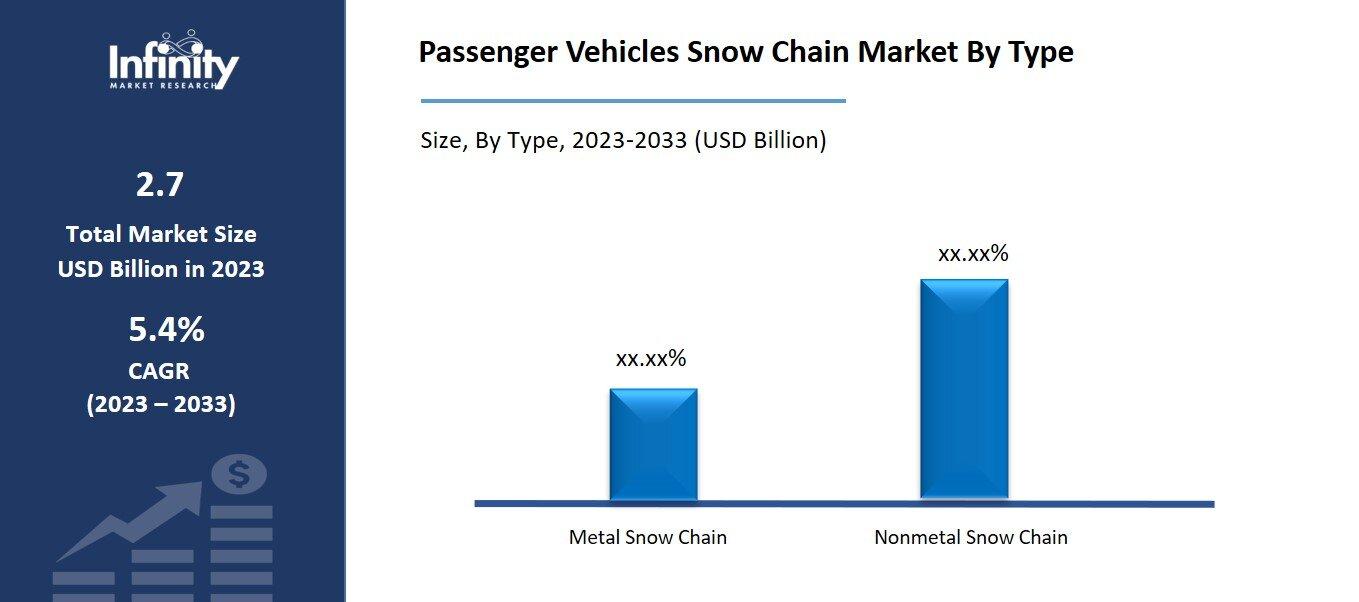 Infinity
MARKET RESEARCH

2.7
Total Market Size
USD Billion in 2023

5.4%
CAGR
(2023 – 2033)

$

Passenger Vehicles Snow Chain Market By Type

Size, By Type, 2023-2033 (USD Billion)

xx.xx%

xx.xx%

Metal Snow Chain

Nonmetal Snow Chain